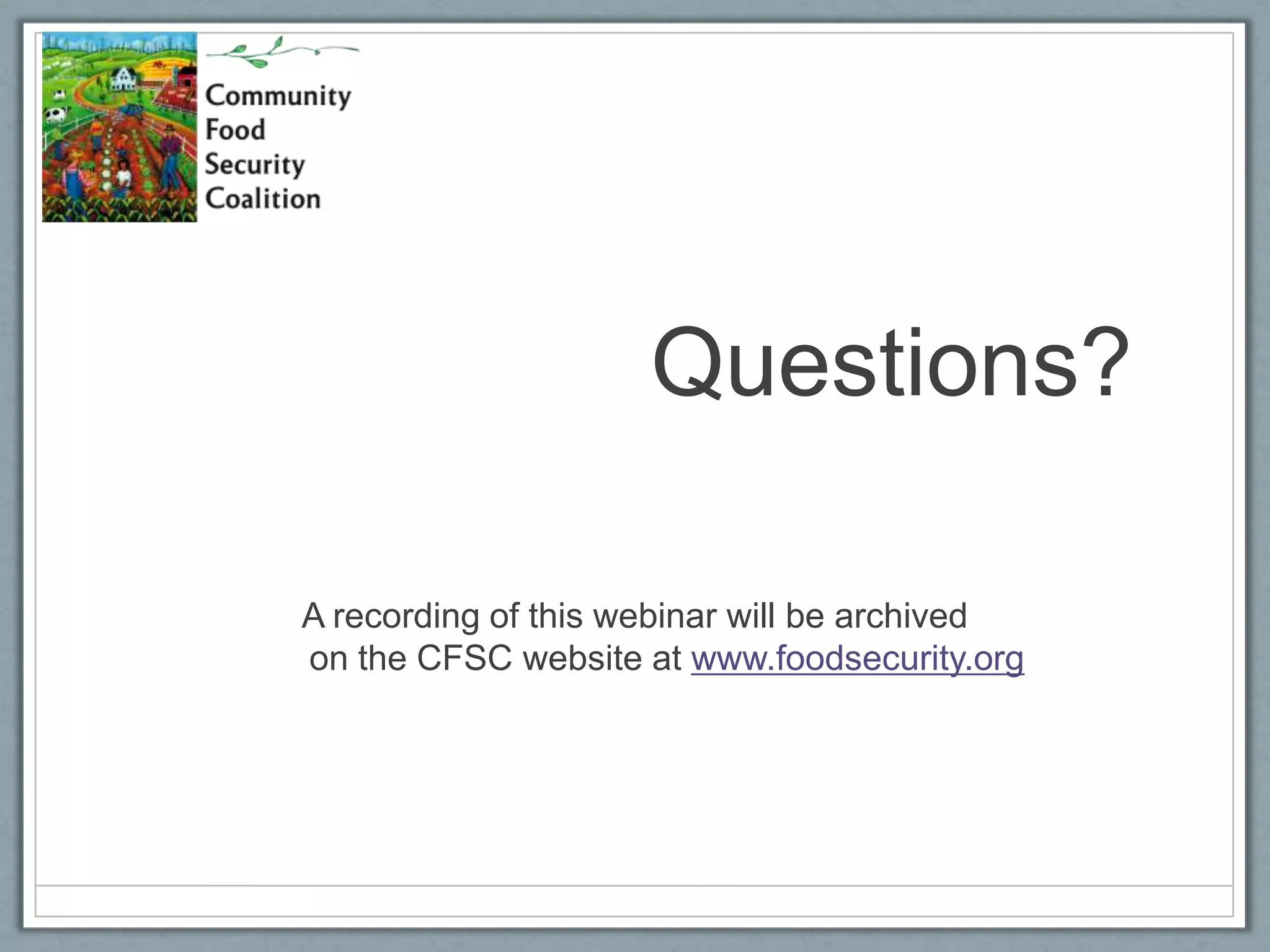 Community Food Security Coalition

Questions?

A recording of this webinar will be archived on the CFSC website at www.foodsecurity.org